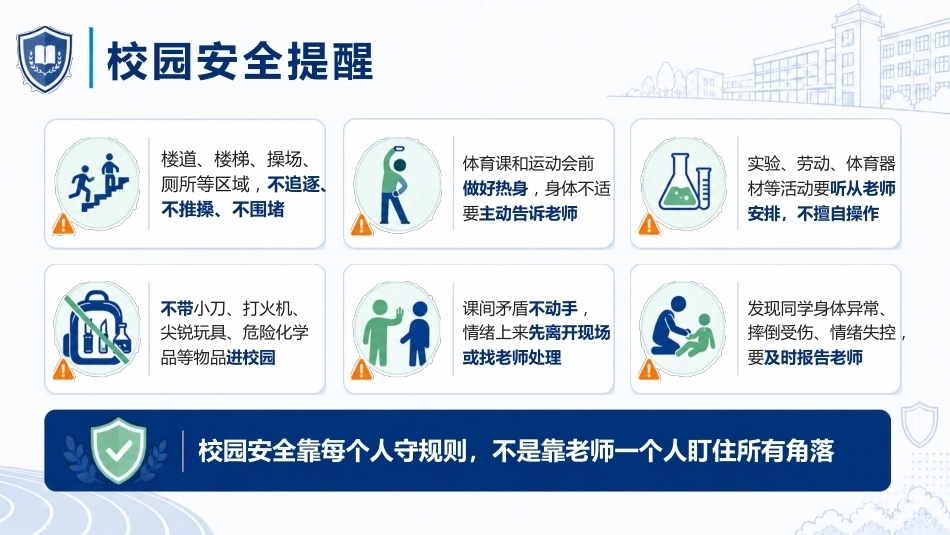 校园安全提醒

楼道、楼梯、操场、厕所等区域，不追逐、不推搡、不围堵

体育课和运动会前做好热身，身体不适要主动告诉老师

实验、劳动、体育器材等活动要听从老师安排，不擅自操作

不带小刀、打火机、尖锐玩具、危险化学品等物品进校园

课间矛盾不动手，情绪上来先离开现场或找老师处理

发现同学身体异常、摔倒受伤、情绪失控，要及时报告老师

校园安全靠每个人守规则，不是靠老师一个人盯住所有角落